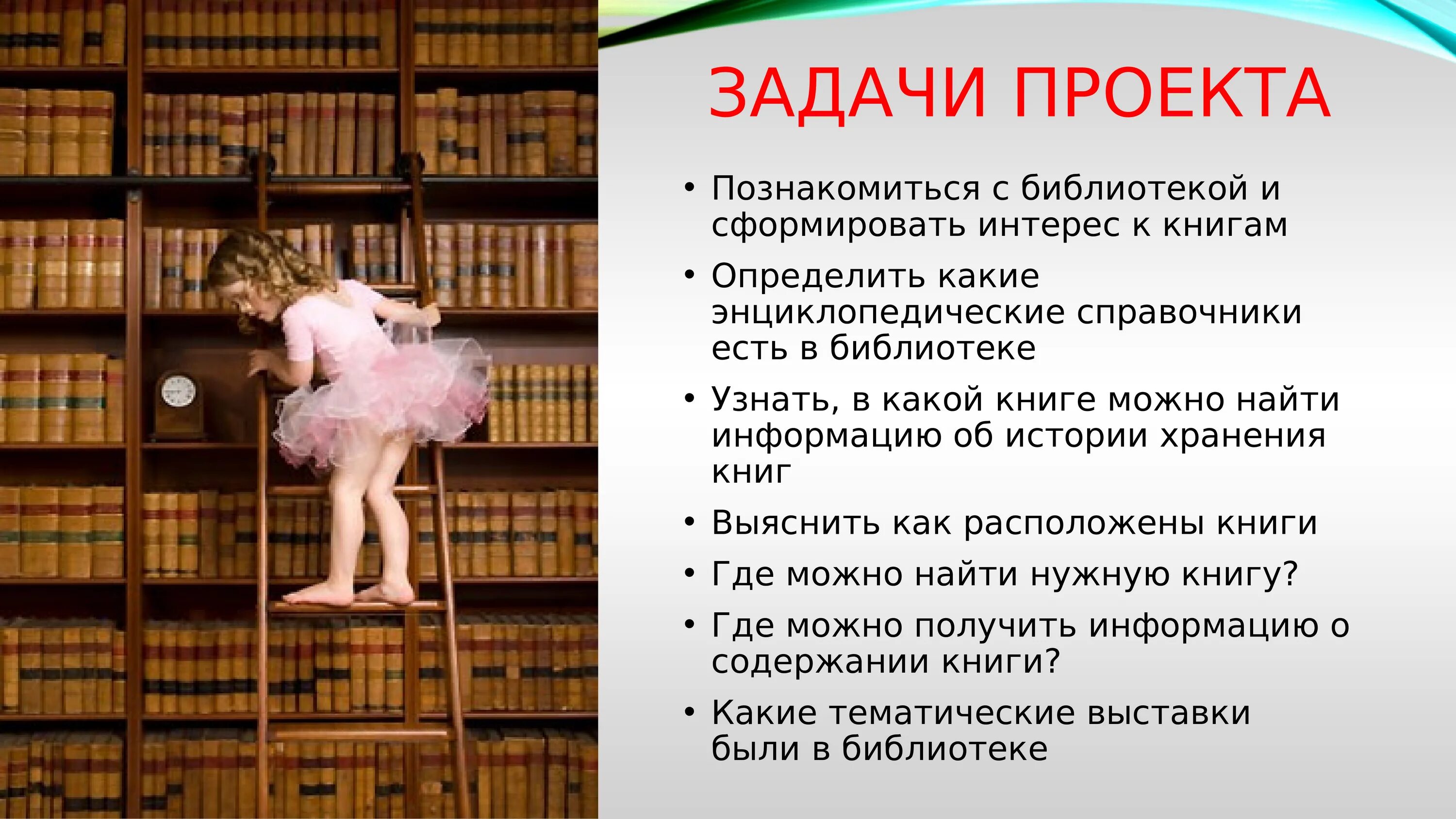 ЗАДАЧИ ПРОЕКТА

• Познакомиться с библиотекой и сформировать интерес к книгам
• Определить какие энциклопедические справочники есть в библиотеке
• Узнать, в какой книге можно найти информацию об истории хранения книг
• Выяснить как расположены книги
• Где можно найти нужную книгу?
• Где можно получить информацию о содержании книги?
• Какие тематические выставки были в библиотеке